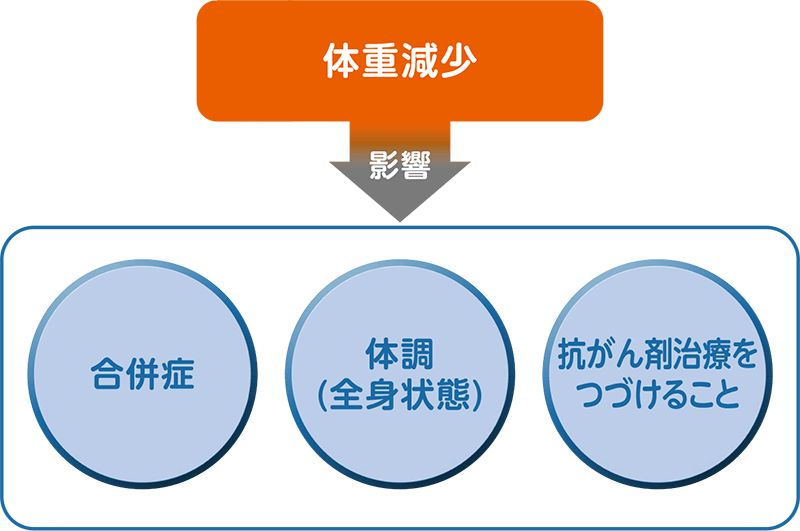 体重減少

影響

合併症

体調
(全身状態)

抗がん剤治療を
つづけること